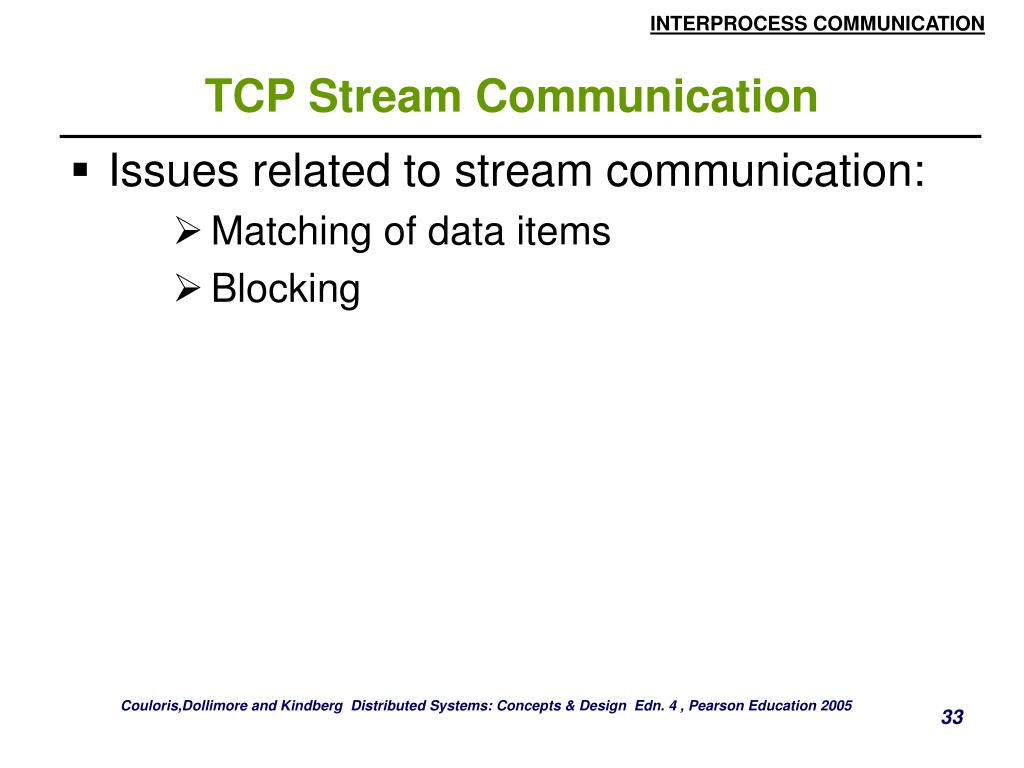 INTERPROCESS COMMUNICATION

TCP Stream Communication

▪ Issues related to stream communication:

➢ Matching of data items

➢ Blocking

Couloris,Dollimore and Kindberg Distributed Systems: Concepts & Design Edn. 4 , Pearson Education 2005

33